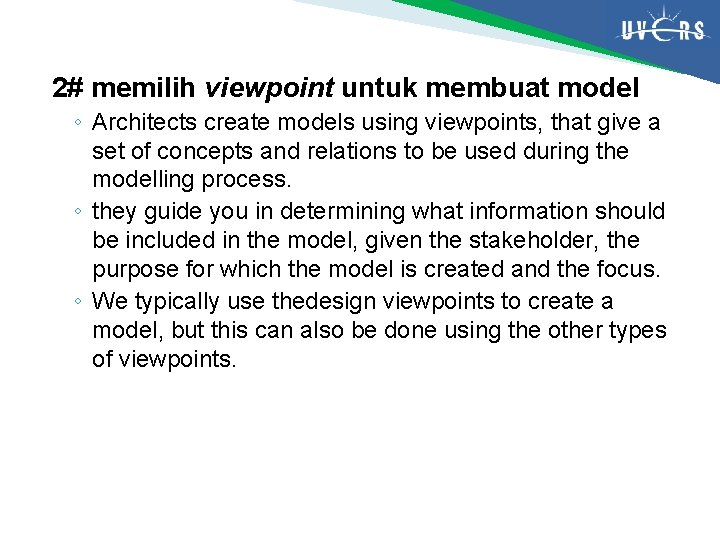 UVERS

2# memilih viewpoint untuk membuat model

◦ Architects create models using viewpoints, that give a set of concepts and relations to be used during the modelling process.
◦ they guide you in determining what information should be included in the model, given the stakeholder, the purpose for which the model is created and the focus.
◦ We typically use thedesign viewpoints to create a model, but this can also be done using the other types of viewpoints.